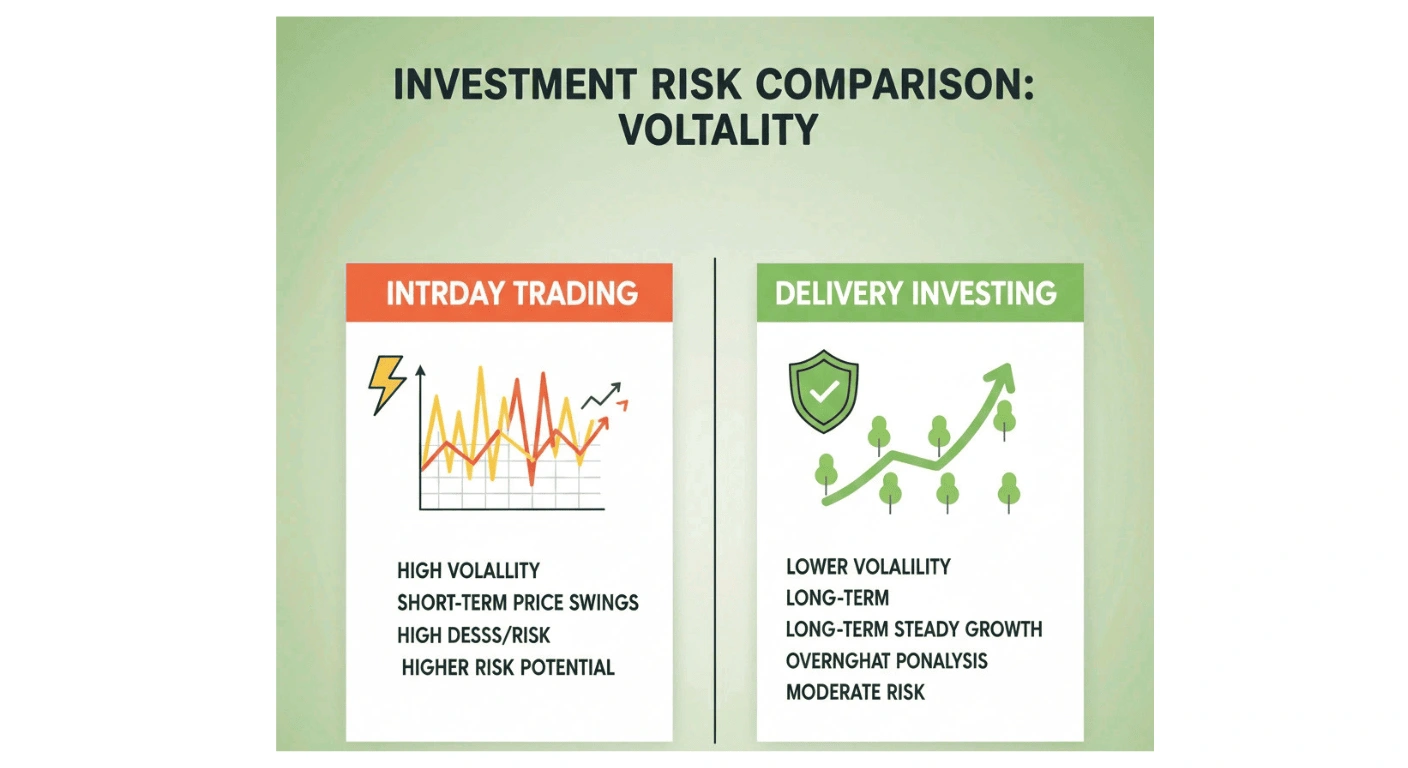 INVESTMENT RISK COMPARISON: VOLTALITY

INTRDAY TRADING

HIGH VOLALLITY
SHORT-TERM PRICE SWINGS
HIGH DESSS/RISK
HIGHER RISK POTENTIAL

DELIVERY INVESTING

LOWER VOLALILITY
LONG-TERM
LONG-TERM STEADY GROWTH
OVERNGHAT PONALYSIS
MODERATE RISK